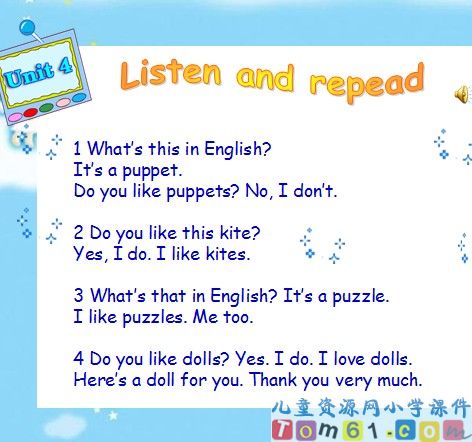 Unit 4

Listen and repead

1 What's this in English?
It's a puppet.
Do you like puppets? No, I don't.

2 Do you like this kite?
Yes, I do. I like kites.

3 What's that in English? It's a puzzle.
I like puzzles. Me too.

4 Do you like dolls? Yes. I do. I love dolls.
Here's a doll for you. Thank you very much.

儿童资源网小学课件
Tom61.com